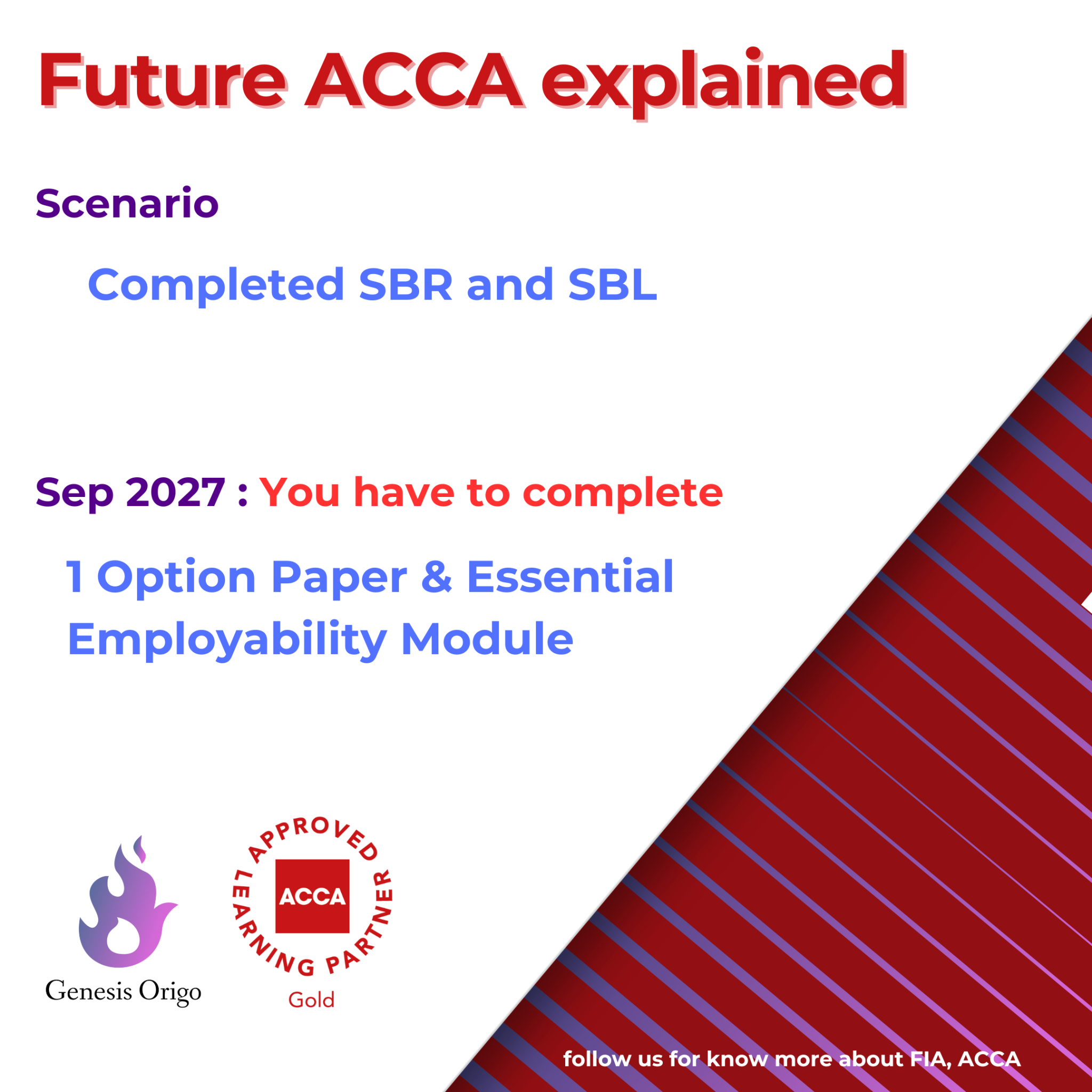 Future ACCA explained

Scenario

Completed SBR and SBL

Sep 2027 : You have to complete

1 Option Paper & Essential Employability Module

Genesis Origo

APPROVED LEARNING PARTNER
ACCA
Gold

follow us for know more about FIA, ACCA